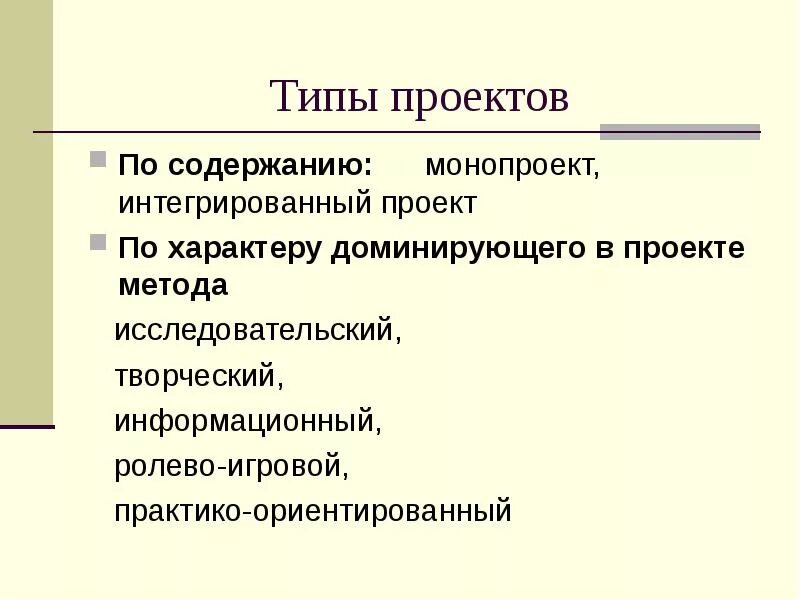 Типы проектов

По содержанию: монопроект, интегрированный проект

По характеру доминирующего в проекте метода

исследовательский,

творческий,

информационный,

ролево-игровой,

практико-ориентированный